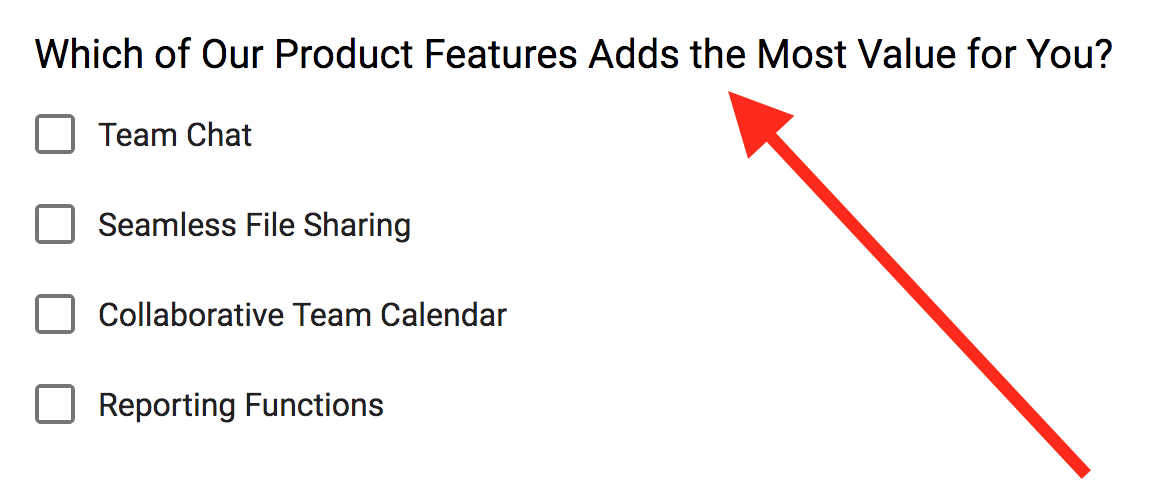 Which of Our Product Features Adds the Most Value for You?

Team Chat

Seamless File Sharing

Collaborative Team Calendar

Reporting Functions